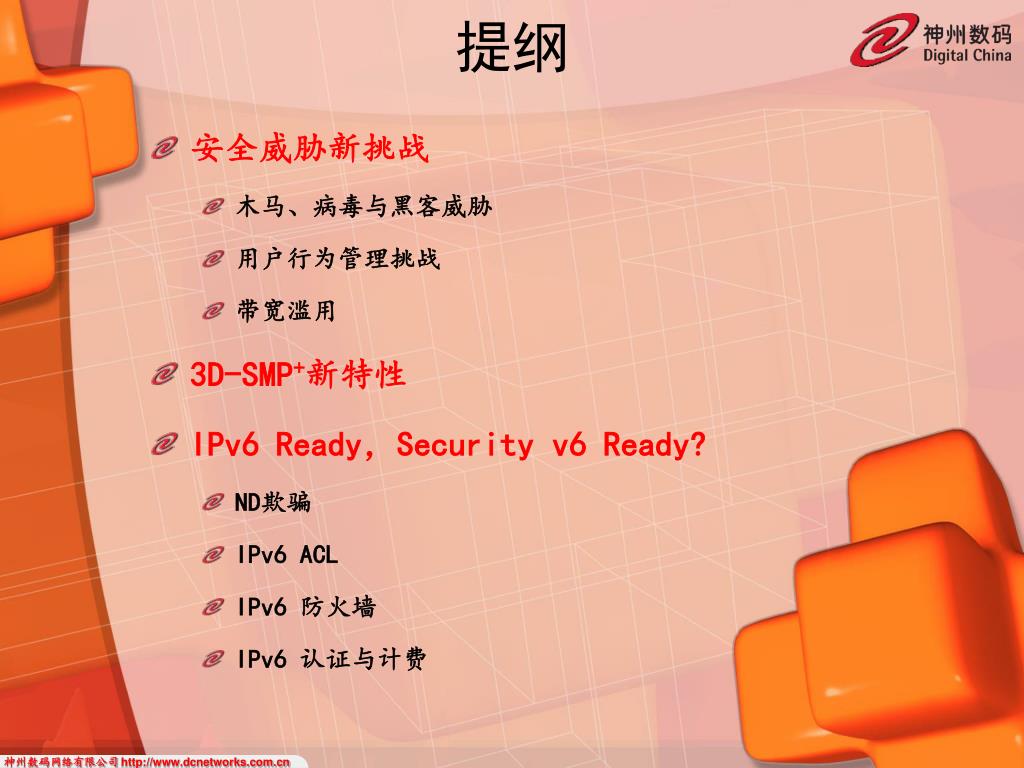 提纲

神州数码
Digital China

安全威胁新挑战

木马、病毒与黑客威胁

用户行为管理挑战

带宽滥用

3D-SMP$^+$新特性

IPv6 Ready, Security v6 Ready?

ND欺骗

IPv6 ACL

IPv6 防火墙

IPv6 认证与计费

神州数码网络有限公司 http://www.dcnetworks.com.cn